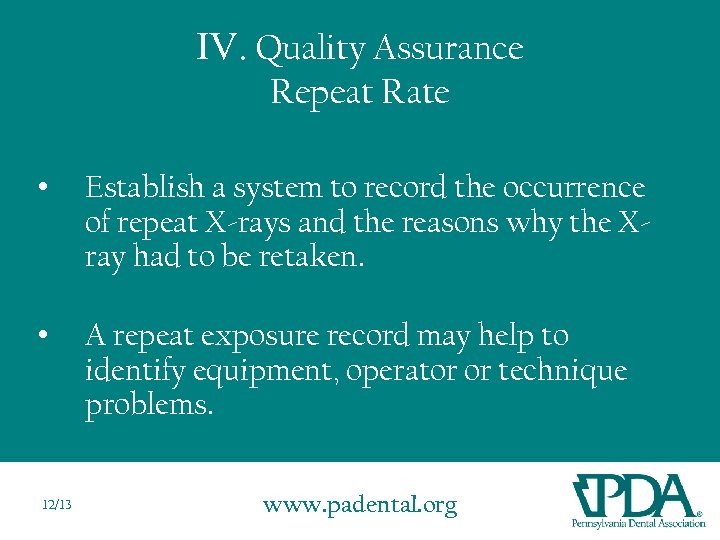 IV. Quality Assurance
Repeat Rate

• Establish a system to record the occurrence of repeat X-rays and the reasons why the X-ray had to be retaken.

• A repeat exposure record may help to identify equipment, operator or technique problems.

12/13

www.padental.org

PDA®
Pennsylvania Dental Association